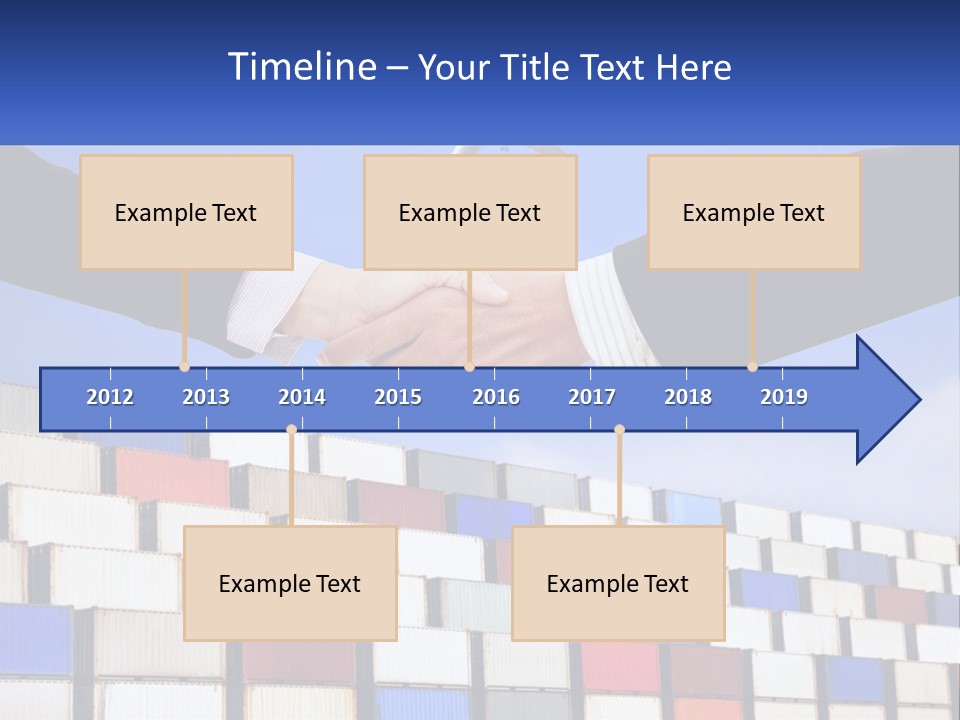 Timeline – Your Title Text Here

Example Text

Example Text

Example Text

2012 2013 2014 2015 2016 2017 2018 2019

Example Text

Example Text